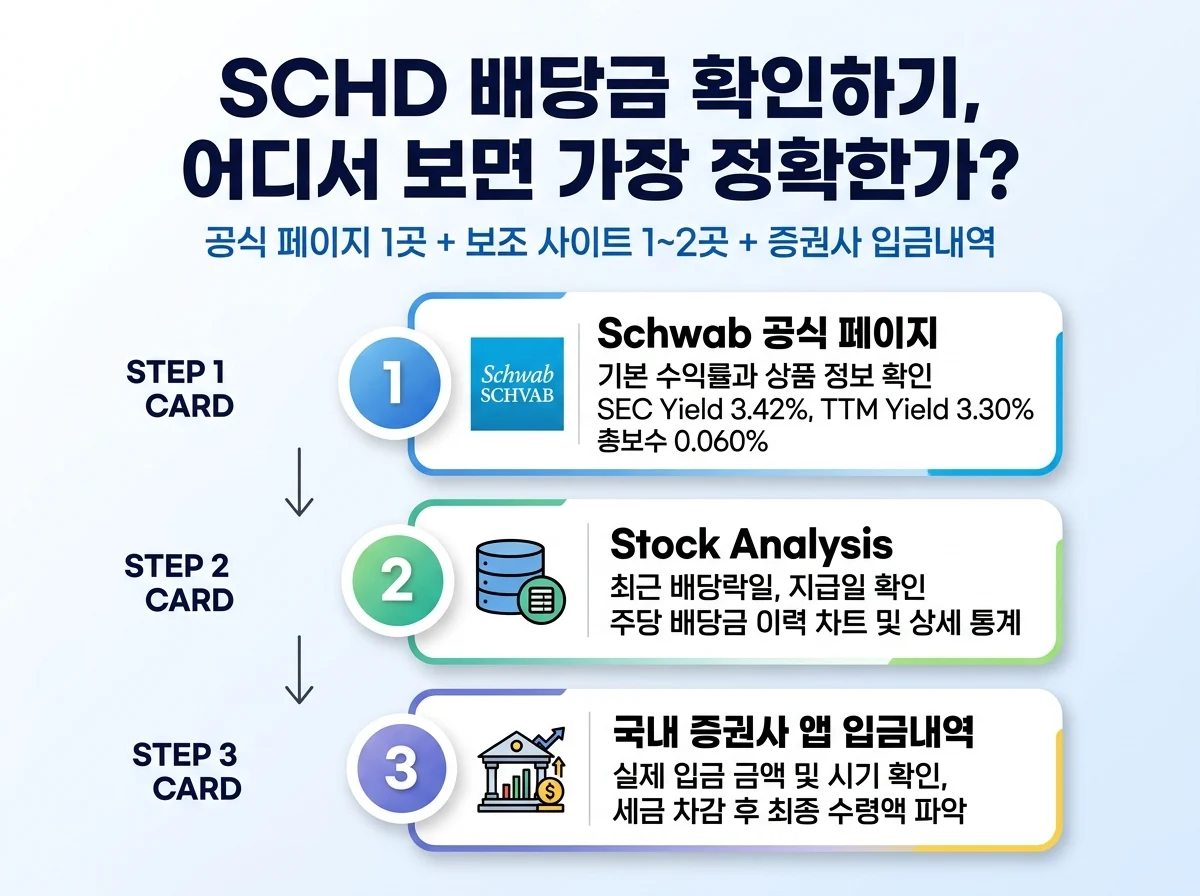 SCHD 배당금 확인하기, 어디서 보면 가장 정확한가?

공식 페이지 1곳 + 보조 사이트 1~2곳 + 증권사 입금내역

STEP 1 CARD

1

Schwab SCHVAB

Schwab 공식 페이지
기본 수익률과 상품 정보 확인
SEC Yield 3.42%, TTM Yield 3.30%
총보수 0.060%

STEP 2 CARD

2

Stock Analysis
최근 배당락일, 지급일 확인
주당 배당금 이력 차트 및 상세 통계

STEP 3 CARD

3

국내 증권사 앱 입금내역
실제 입금 금액 및 시기 확인,
세금 차감 후 최종 수령액 파악